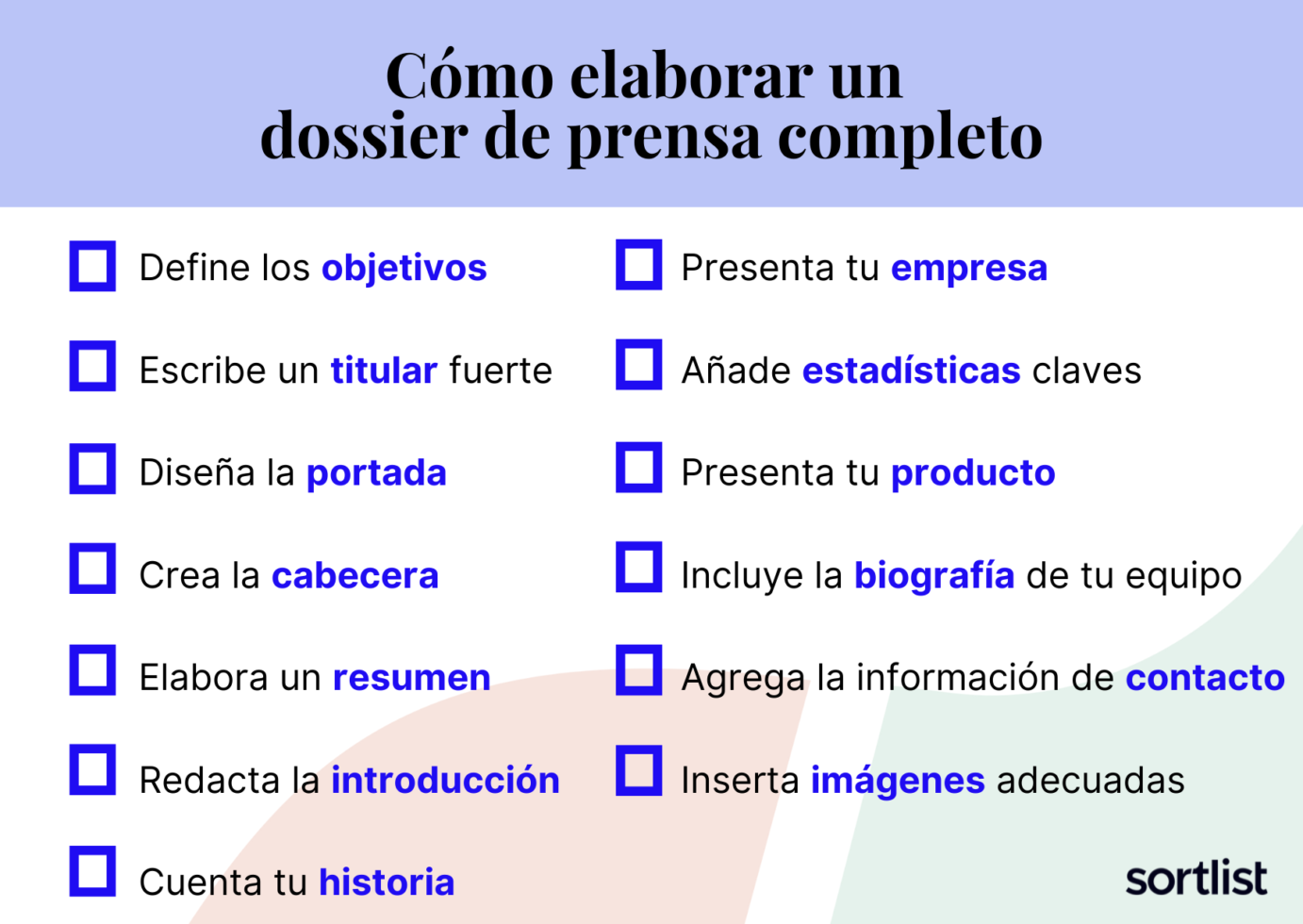 Cómo elaborar un dossier de prensa completo

Define los objetivos

Escribe un titular fuerte

Diseña la portada

Crea la cabecera

Elabora un resumen

Redacta la introducción

Cuenta tu historia

Presenta tu empresa

Añade estadísticas claves

Presenta tu producto

Incluye la biografía de tu equipo

Agrega la información de contacto

Inserta imágenes adecuadas

sortlist